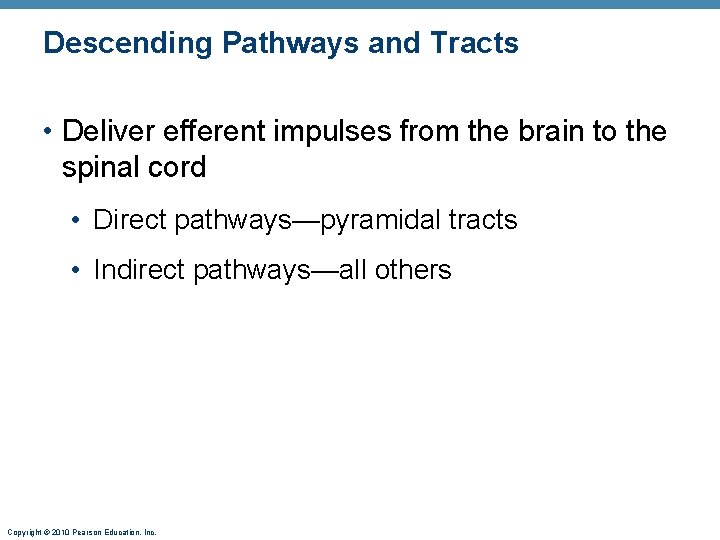 Descending Pathways and Tracts

• Deliver efferent impulses from the brain to the spinal cord

• Direct pathways—pyramidal tracts

• Indirect pathways—all others

Copyright © 2010 Pearson Education, Inc.